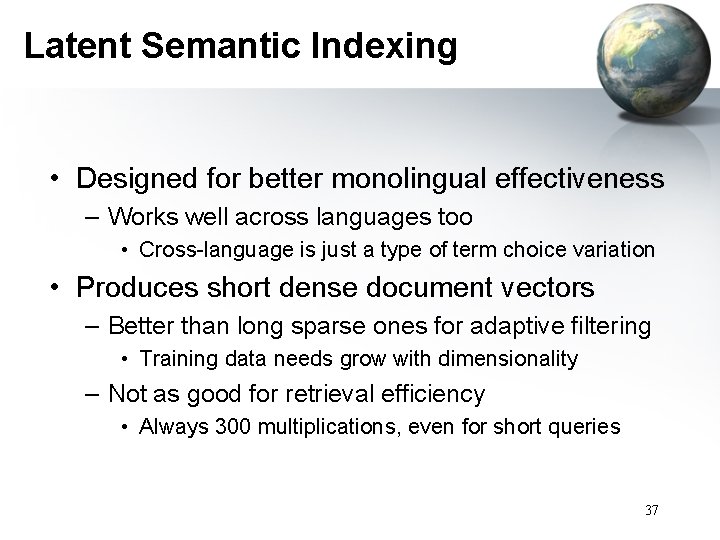 Latent Semantic Indexing

• Designed for better monolingual effectiveness
– Works well across languages too
• Cross-language is just a type of term choice variation

• Produces short dense document vectors
– Better than long sparse ones for adaptive filtering
• Training data needs grow with dimensionality
– Not as good for retrieval efficiency
• Always 300 multiplications, even for short queries

37